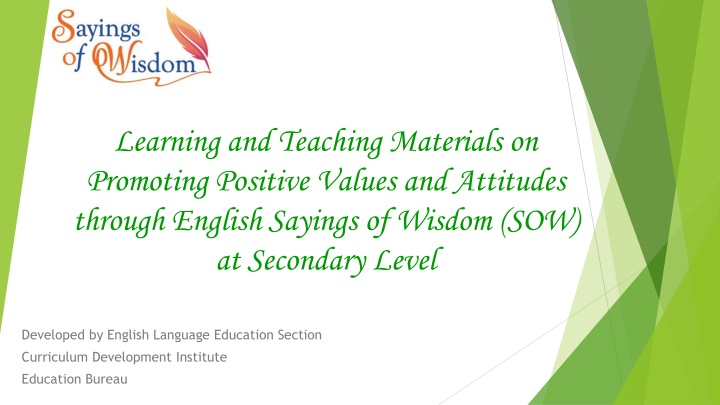 Sayings of Wisdom

Learning and Teaching Materials on Promoting Positive Values and Attitudes through English Sayings of Wisdom (SOW) at Secondary Level

Developed by English Language Education Section
Curriculum Development Institute
Education Bureau